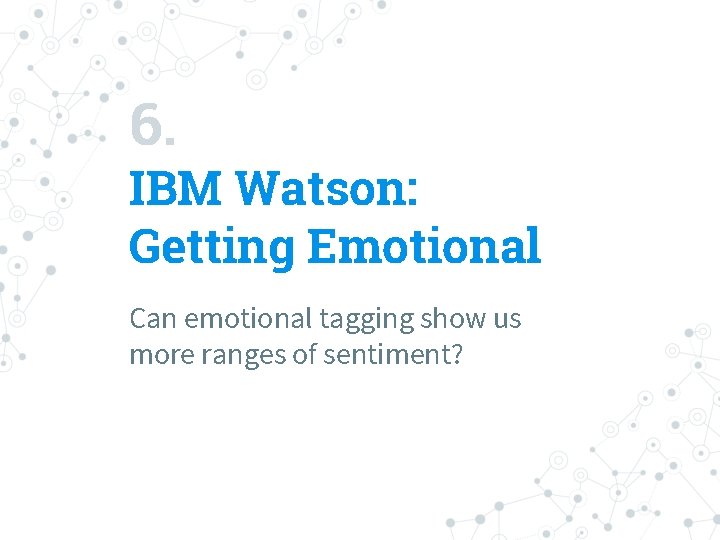 6.

IBM Watson: Getting Emotional

Can emotional tagging show us more ranges of sentiment?